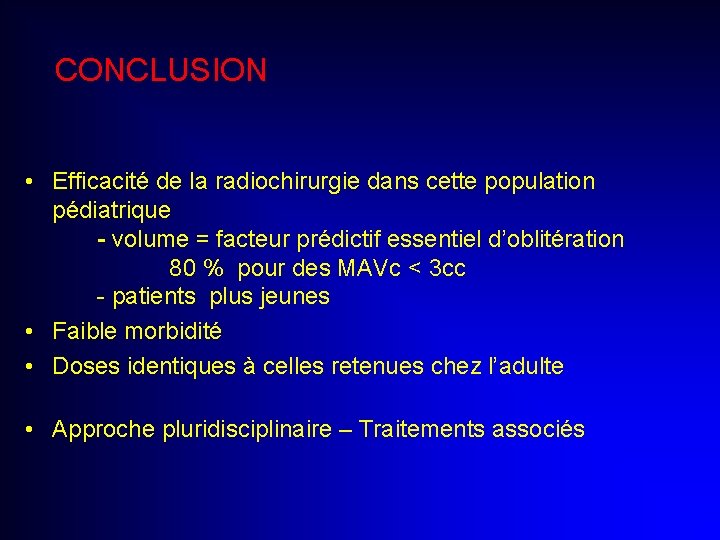 CONCLUSION

• Efficacité de la radiochirurgie dans cette population pédiatrique
- volume = facteur prédictif essentiel d'oblitération
80 % pour des MAVc < 3cc
- patients plus jeunes
• Faible morbidité
• Doses identiques à celles retenues chez l'adulte

• Approche pluridisciplinaire – Traitements associés